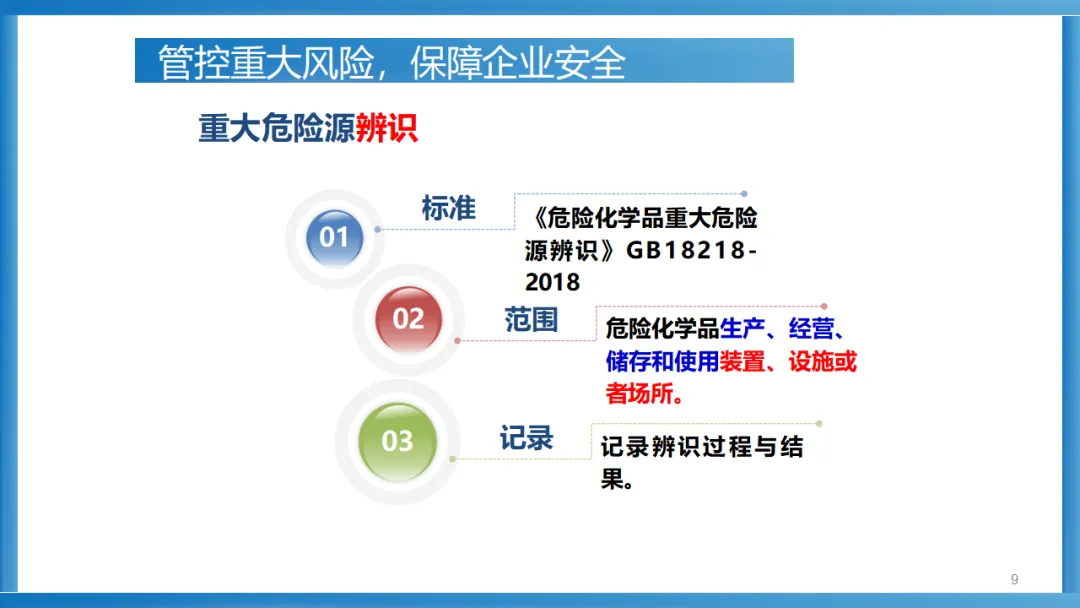 管控重大风险，保障企业安全

重大危险源辨识

01

标准

《危险化学品重大危险源辨识》GB18218-2018

02

范围

危险化学品生产、经营、储存和使用装置、设施或者场所。

03

记录

记录辨识过程与结果。

9